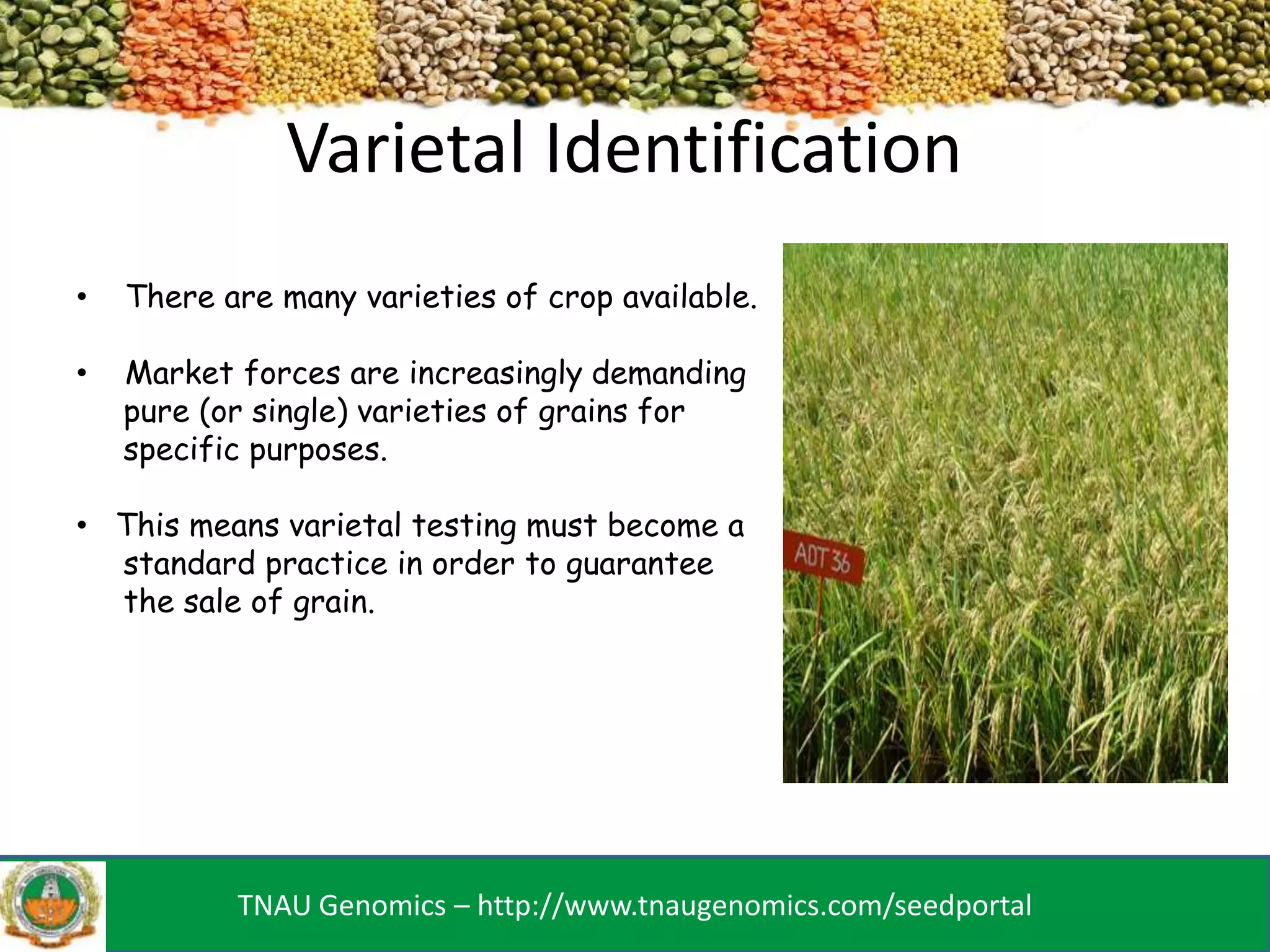 Varietal Identification

• There are many varieties of crop available.

• Market forces are increasingly demanding pure (or single) varieties of grains for specific purposes.

• This means varietal testing must become a standard practice in order to guarantee the sale of grain.

ADT 36

TNAU Genomics – http://www.tnaugenomics.com/seedportal